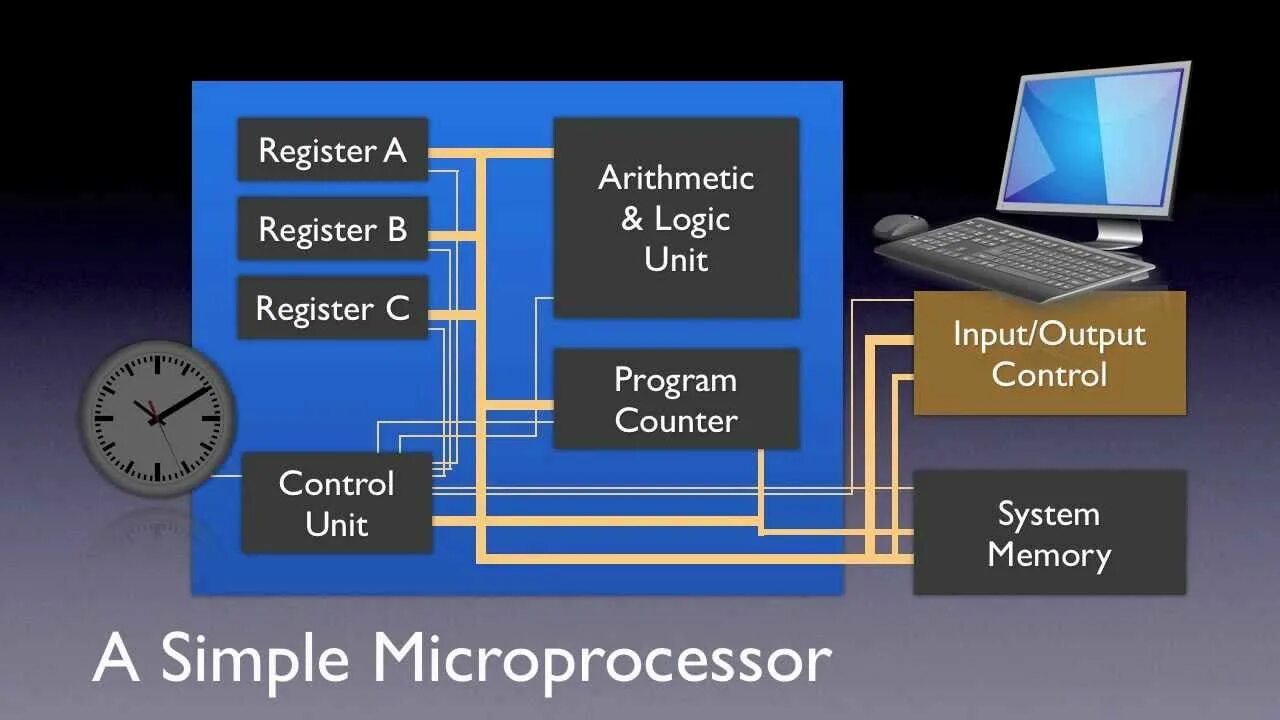 Register A

Register B

Register C

Arithmetic & Logic Unit

Program Counter

Control Unit

Input/Output Control

System Memory

A Simple Microprocessor